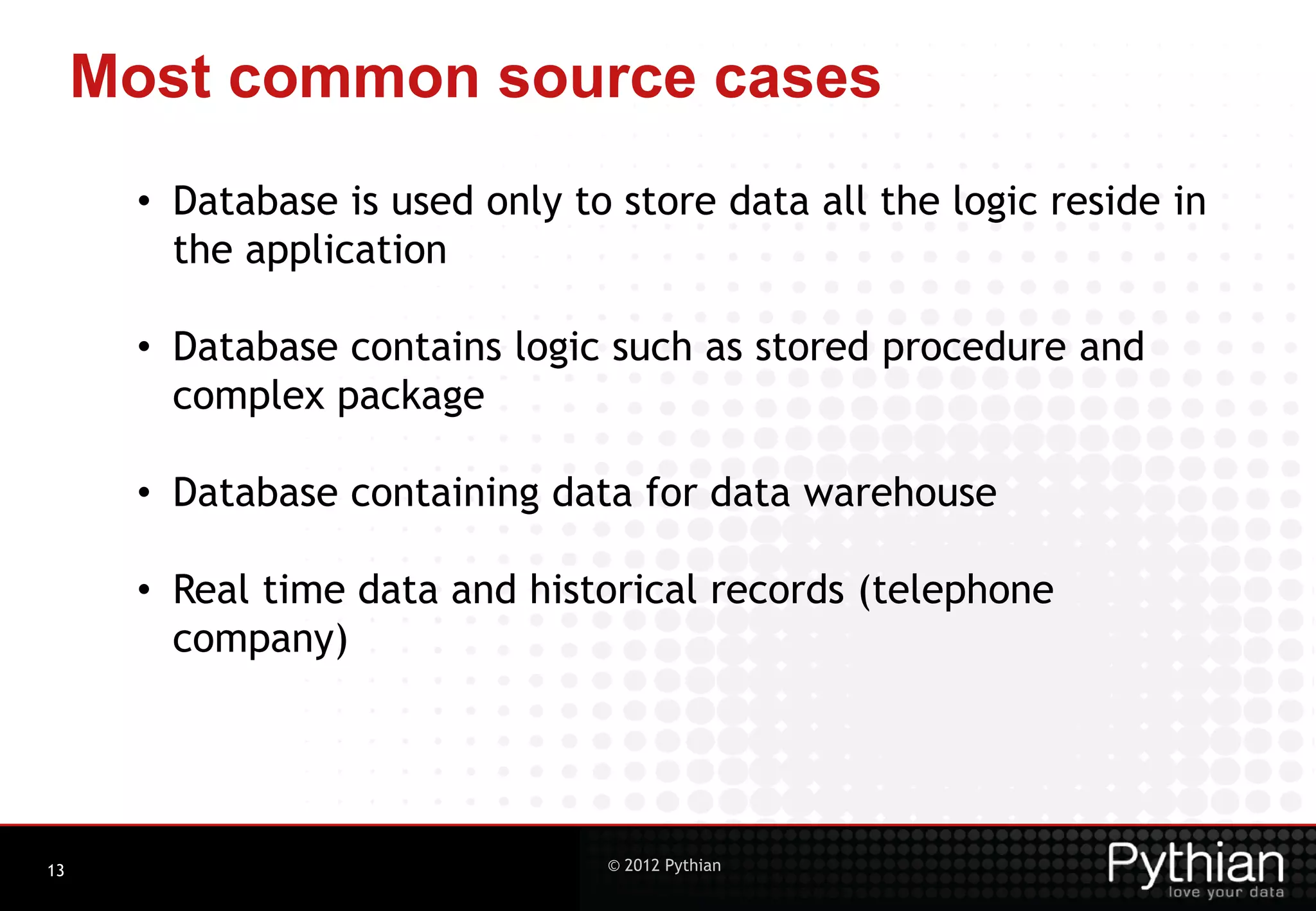 Most common source cases

• Database is used only to store data all the logic reside in the application

• Database contains logic such as stored procedure and complex package

• Database containing data for data warehouse

• Real time data and historical records (telephone company)

13

© 2012 Pythian

Pythian
love your data